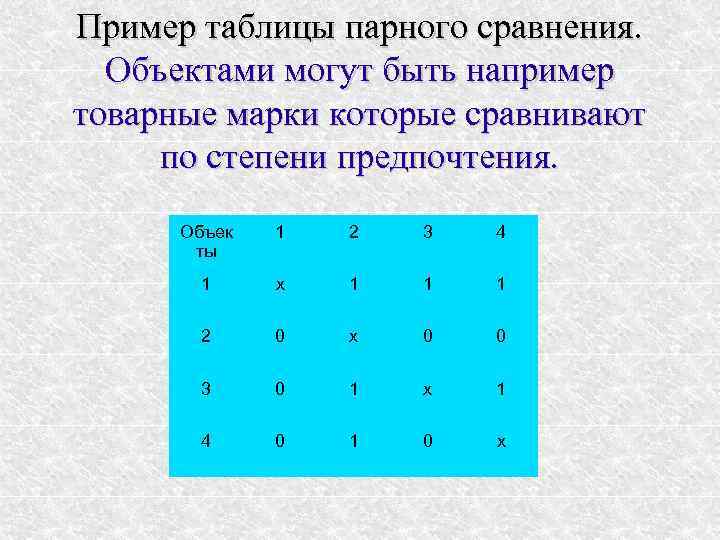 Пример таблицы парного сравнения. Объектами могут быть например товарные марки которые сравнивают по степени предпочтения.

| Объекты | 1 | 2 | 3 | 4 |
|---|---|---|---|---|
| 1 | х | 1 | 1 | 1 |
| 2 | 0 | х | 0 | 0 |
| 3 | 0 | 1 | х | 1 |
| 4 | 0 | 1 | 0 | х |